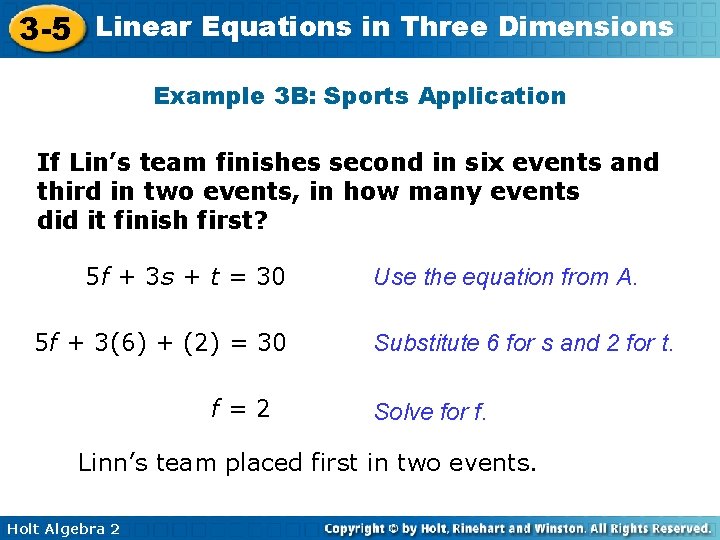 3-5 Linear Equations in Three Dimensions

Example 3B: Sports Application

If Lin's team finishes second in six events and third in two events, in how many events did it finish first?

$5f + 3s + t = 30$ Use the equation from A.

$5f + 3(6) + (2) = 30$ Substitute 6 for s and 2 for t.

$f = 2$ Solve for f.

Linn's team placed first in two events.

Holt Algebra 2

Copyright © by Holt, Rinehart and Winston. All Rights Reserved.